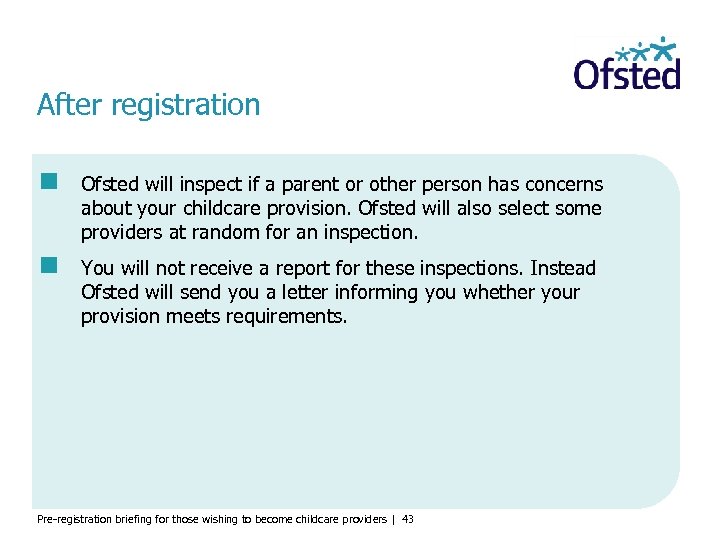 Ofsted

After registration

Ofsted will inspect if a parent or other person has concerns about your childcare provision. Ofsted will also select some providers at random for an inspection.

You will not receive a report for these inspections. Instead Ofsted will send you a letter informing you whether your provision meets requirements.

Pre-registration briefing for those wishing to become childcare providers | 43